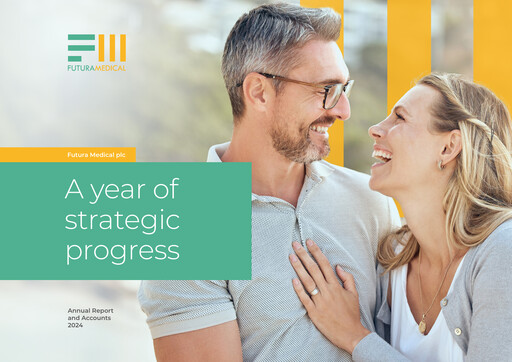 FUTURAMEDICAL

Futura Medical plc

A year of strategic progress

Annual Report and Accounts 2024